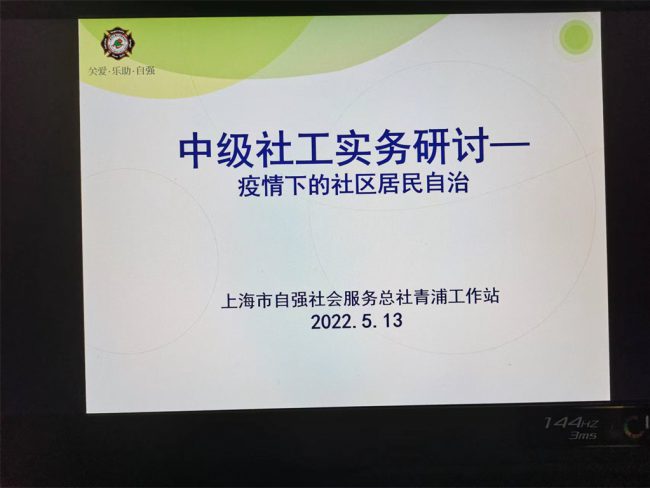 关爱·乐助·自强

中级社工实务研讨—
疫情下的社区居民自治

上海市自强社会服务总社青浦工作站
2022.5.13

144HZ
3ms